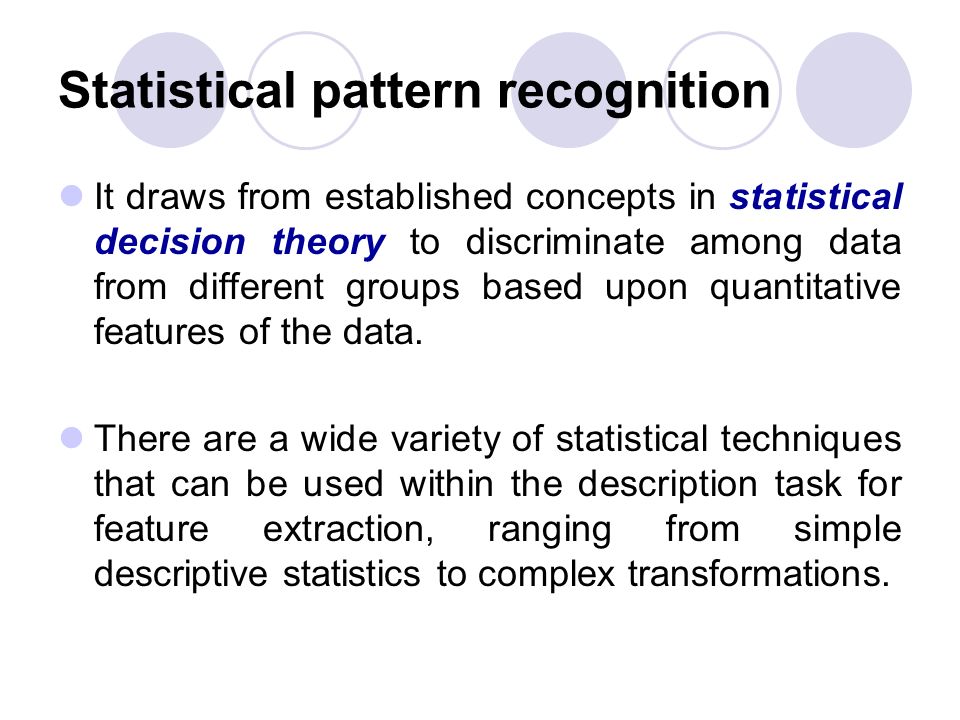 Statistical pattern recognition

It draws from established concepts in statistical decision theory to discriminate among data from different groups based upon quantitative features of the data.

There are a wide variety of statistical techniques that can be used within the description task for feature extraction, ranging from simple descriptive statistics to complex transformations.